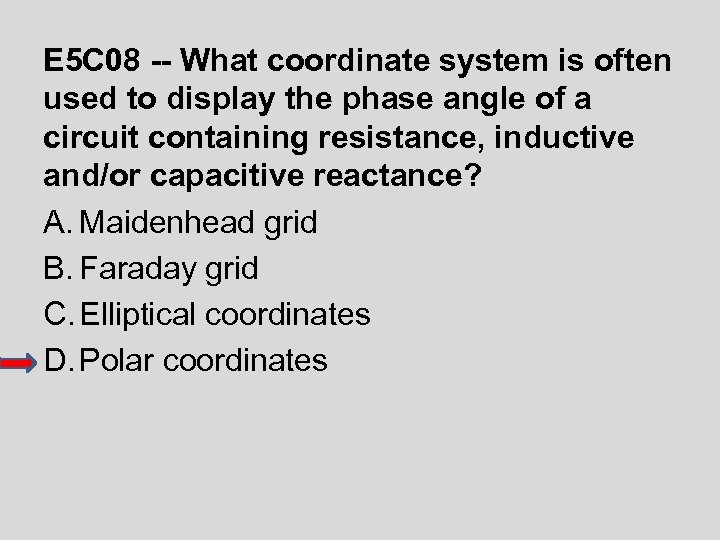 E5C08 -- What coordinate system is often used to display the phase angle of a circuit containing resistance, inductive and/or capacitive reactance?

A. Maidenhead grid
B. Faraday grid
C. Elliptical coordinates
D. Polar coordinates